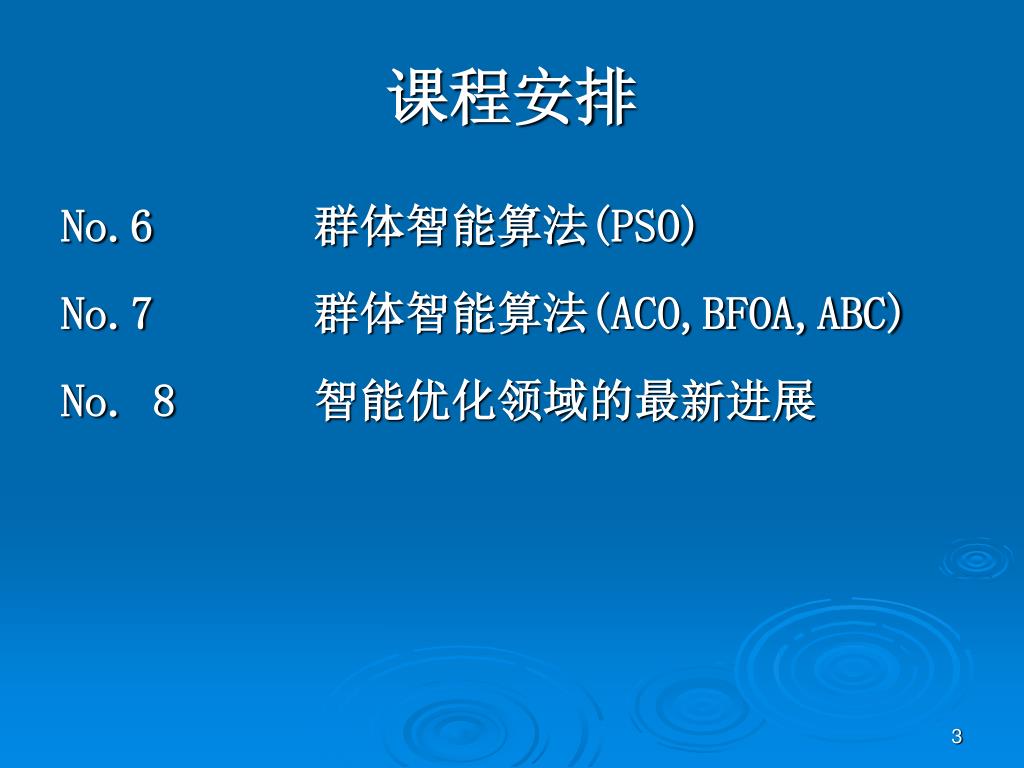 课程安排

No.6　　　群体智能算法(PSO)

No.7　　　群体智能算法(ACO,BFOA,ABC)

No. 8　　　智能优化领域的最新进展

3